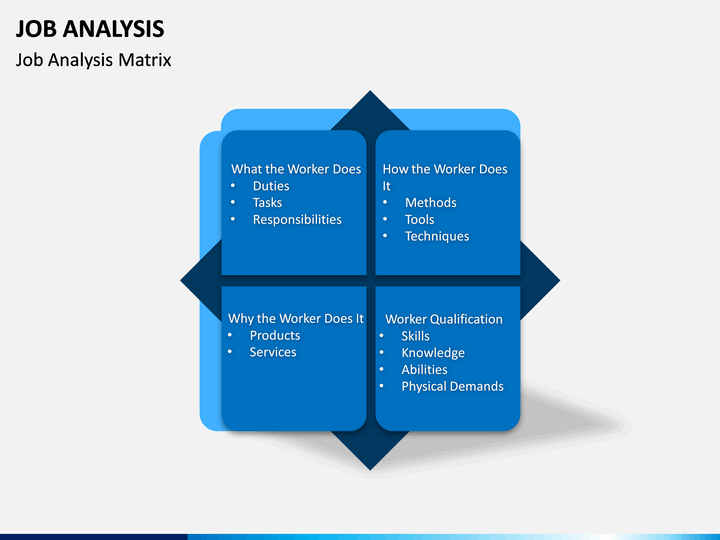 JOB ANALYSIS
Job Analysis Matrix

What the Worker Does
• Duties
• Tasks
• Responsibilities

How the Worker Does It
• Methods
• Tools
• Techniques

Why the Worker Does It
• Products
• Services

Worker Qualification
• Skills
• Knowledge
• Abilities
• Physical Demands